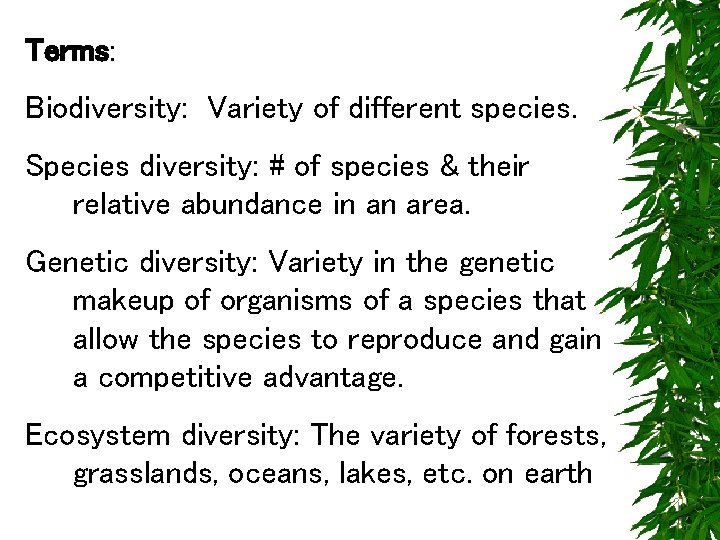 Terms:

Biodiversity: Variety of different species.

Species diversity: # of species & their relative abundance in an area.

Genetic diversity: Variety in the genetic makeup of organisms of a species that allow the species to reproduce and gain a competitive advantage.

Ecosystem diversity: The variety of forests, grasslands, oceans, lakes, etc. on earth